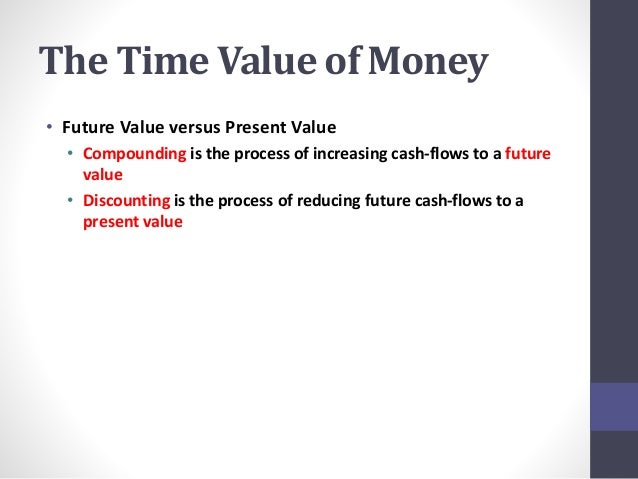 The Time Value of Money

• Future Value versus Present Value
  • Compounding is the process of increasing cash-flows to a future value
  • Discounting is the process of reducing future cash-flows to a present value